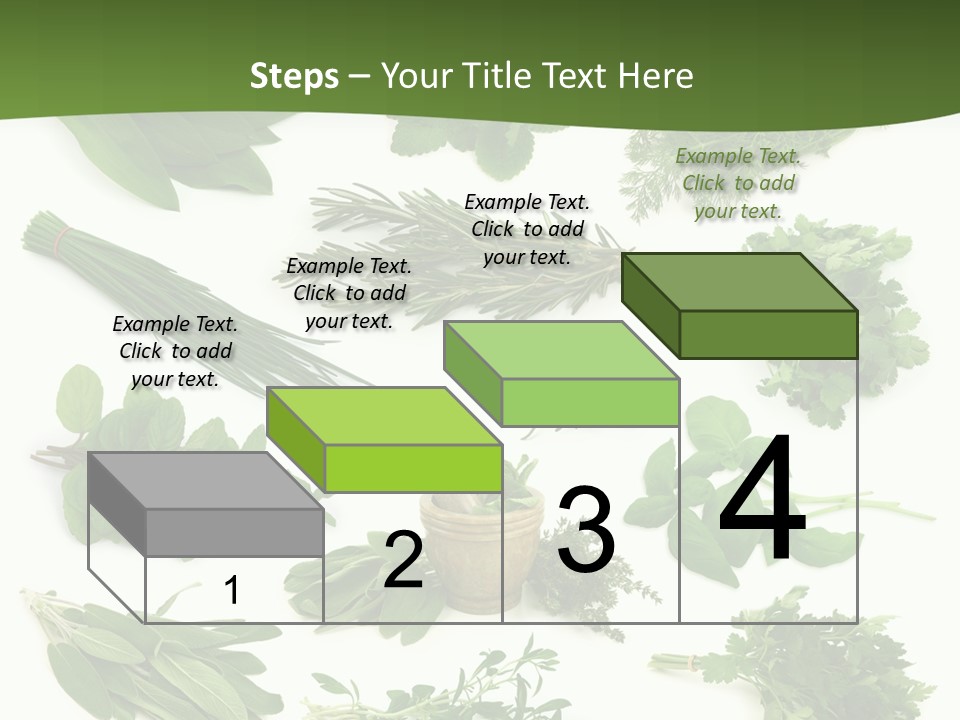 Steps – Your Title Text Here

Example Text. Click to add your text.

Example Text. Click to add your text.

Example Text. Click to add your text.

Example Text. Click to add your text.

1

2

3

4